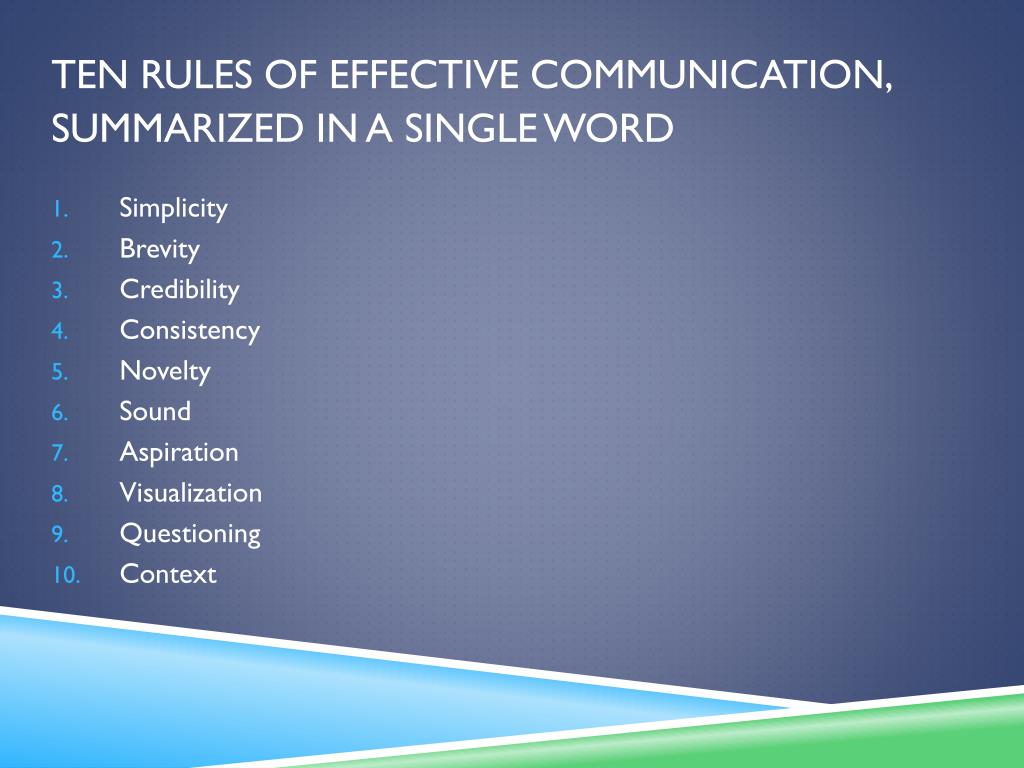 TEN RULES OF EFFECTIVE COMMUNICATION, SUMMARIZED IN A SINGLE WORD

1. Simplicity
2. Brevity
3. Credibility
4. Consistency
5. Novelty
6. Sound
7. Aspiration
8. Visualization
9. Questioning
10. Context